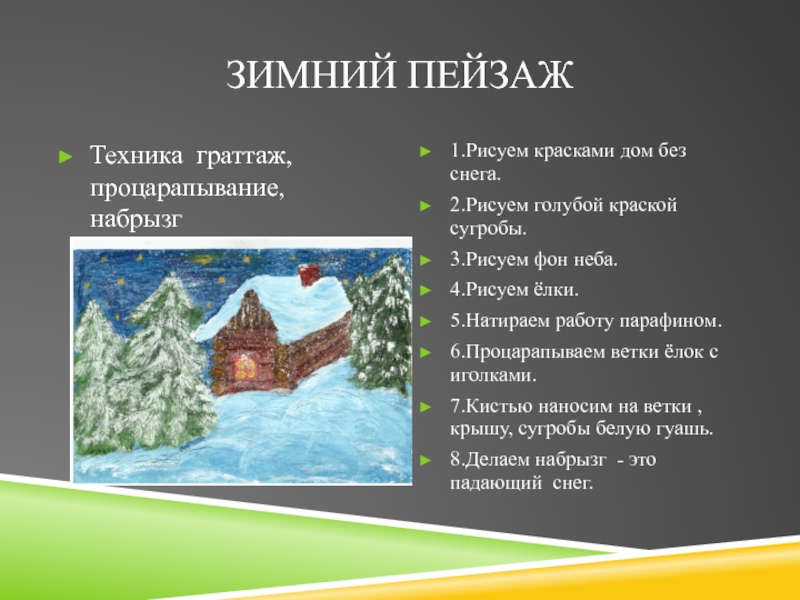 ЗИМНИЙ ПЕЙЗАЖ

Техника граттаж, процарапывание, набрызг

1.Рисуем красками дом без снега.

2.Рисуем голубой краской сугробы.

3.Рисуем фон неба.

4.Рисуем ёлки.

5.Натираем работу парафином.

6.Процарапываем ветки ёлок с иголками.

7.Кистью наносим на ветки , крышу, сугробы белую гуашь.

8.Делаем набрызг - это падающий снег.